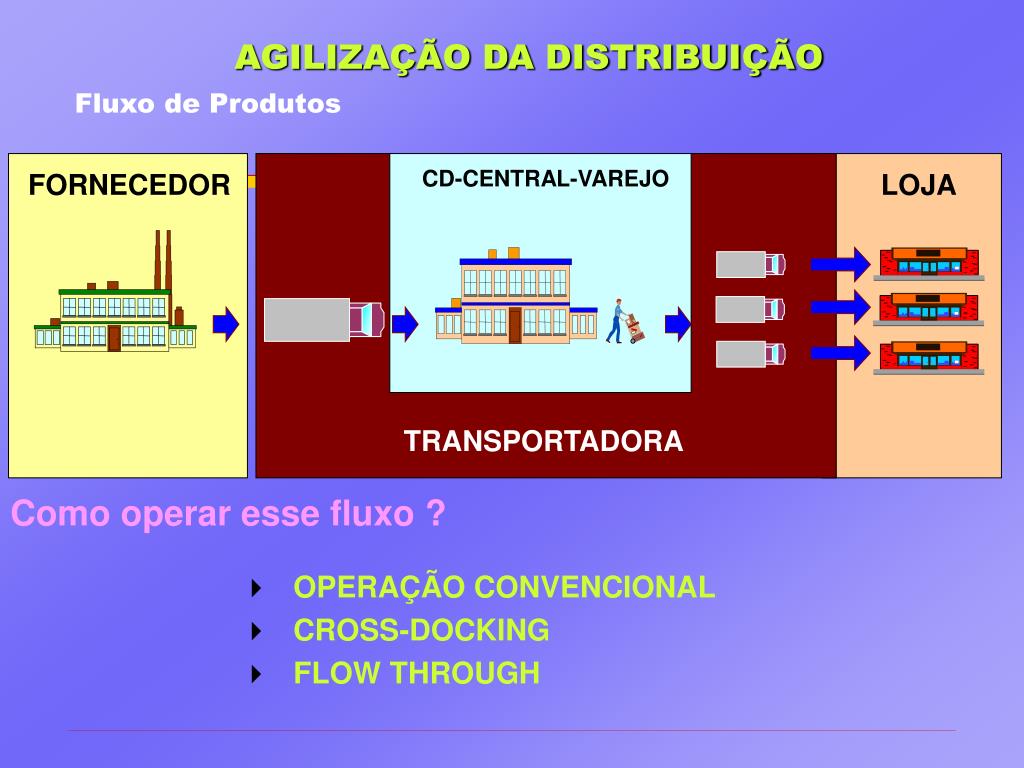 AGILIZAÇÃO DA DISTRIBUIÇÃO

Fluxo de Produtos

FORNECEDOR

CD-CENTRAL-VAREJO

LOJA

TRANSPORTADORA

Como operar esse fluxo ?

OPERAÇÃO CONVENCIONAL
CROSS-DOCKING
FLOW THROUGH